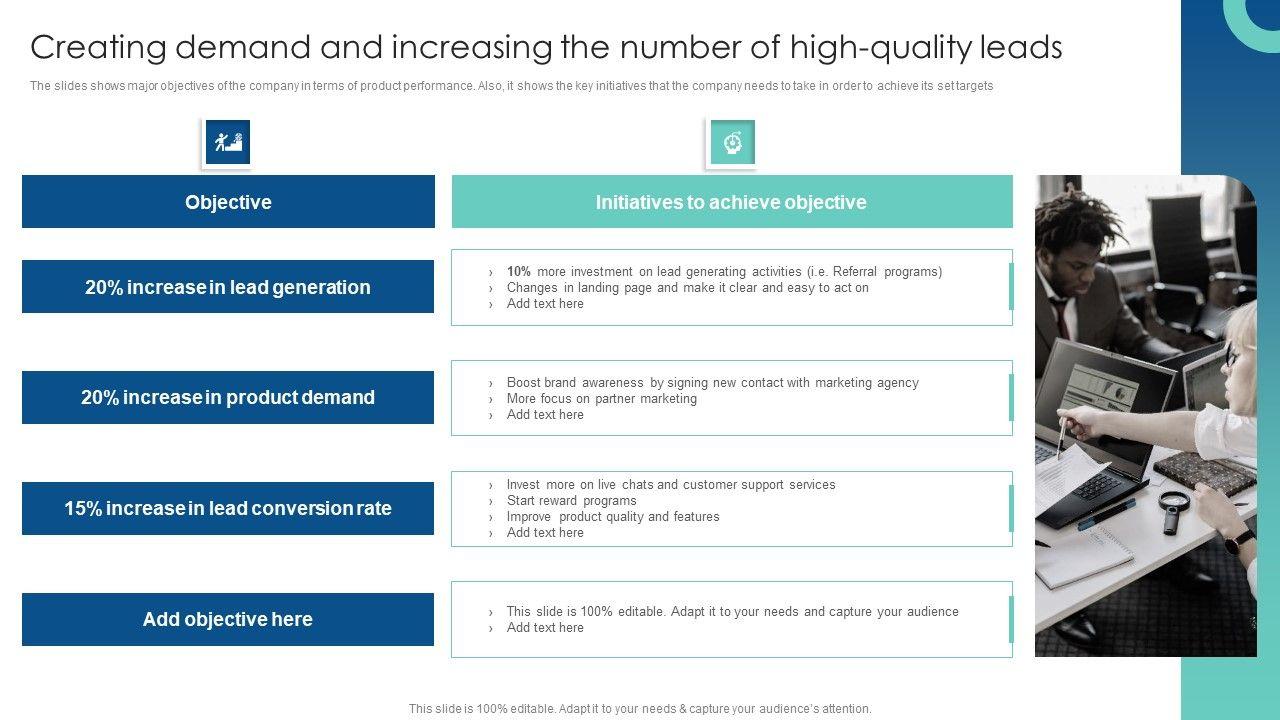 Creating demand and increasing the number of high-quality leads

The slides shows major objectives of the company in terms of product performance. Also, it shows the key initiatives that the company needs to take in order to achieve its set targets

| Objective | Initiatives to achieve objective |
|---|---|
| 20% increase in lead generation | › 10% more investment on lead generating activities (i.e. Referral programs) › Changes in landing page and make it clear and easy to act on › Add text here |
| 20% increase in product demand | › Boost brand awareness by signing new contact with marketing agency › More focus on partner marketing › Add text here |
| 15% increase in lead conversion rate | › Invest more on live chats and customer support services › Start reward programs › Improve product quality and features › Add text here |
| Add objective here | › This slide is 100% editable. Adapt it to your needs and capture your audience › Add text here |

This slide is 100% editable. Adapt it to your needs & capture your audience's attention.